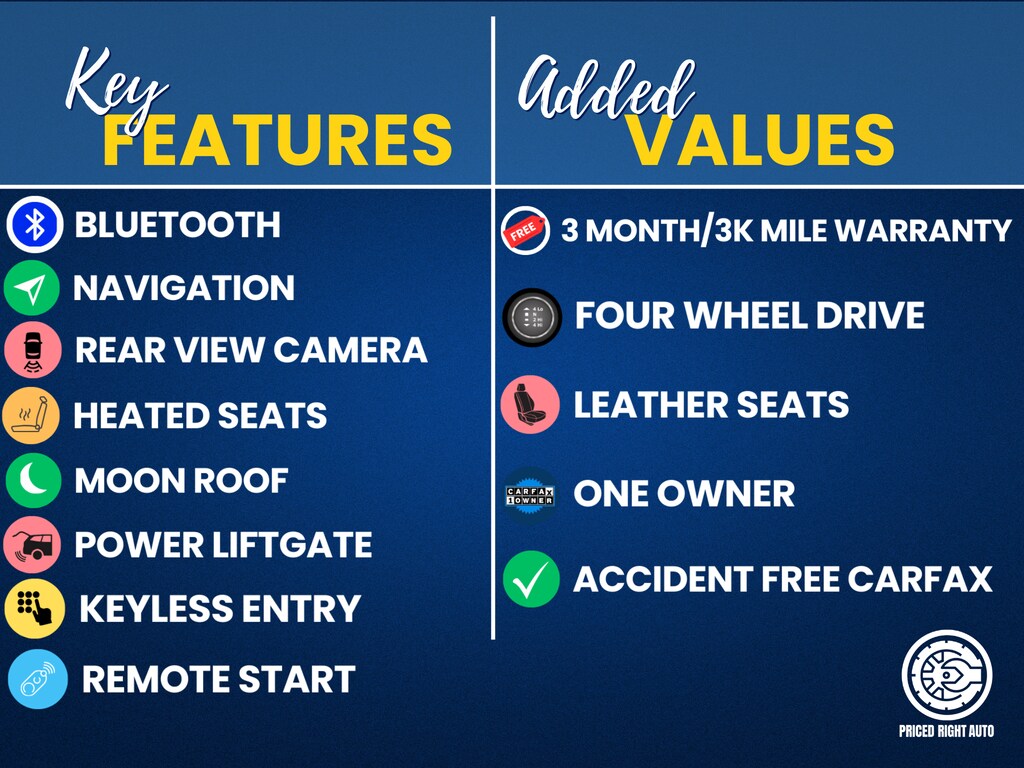 Key FEATURES

BLUETOOTH
NAVIGATION
REAR VIEW CAMERA
HEATED SEATS
MOON ROOF
POWER LIFTGATE
KEYLESS ENTRY
REMOTE START

Added VALUES

FREE 3 MONTH/3K MILE WARRANTY
FOUR WHEEL DRIVE
LEATHER SEATS
CARFAX 1 OWNER ONE OWNER
ACCIDENT FREE CARFAX

PRICED RIGHT AUTO